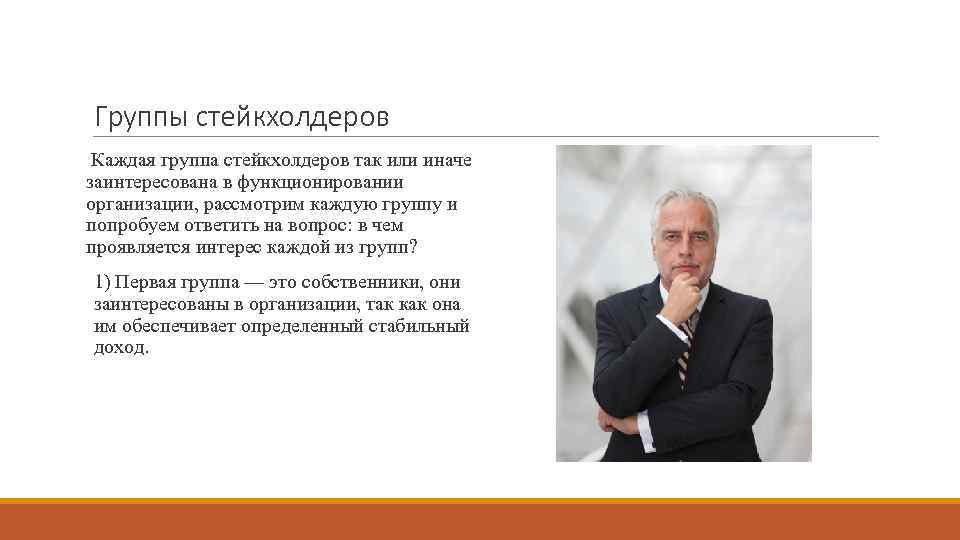 Группы стейкхолдеров

Каждая группа стейкхолдеров так или иначе заинтересована в функционировании организации, рассмотрим каждую группу и попробуем ответить на вопрос: в чем проявляется интерес каждой из групп?

1) Первая группа — это собственники, они заинтересованы в организации, так как она им обеспечивает определенный стабильный доход.